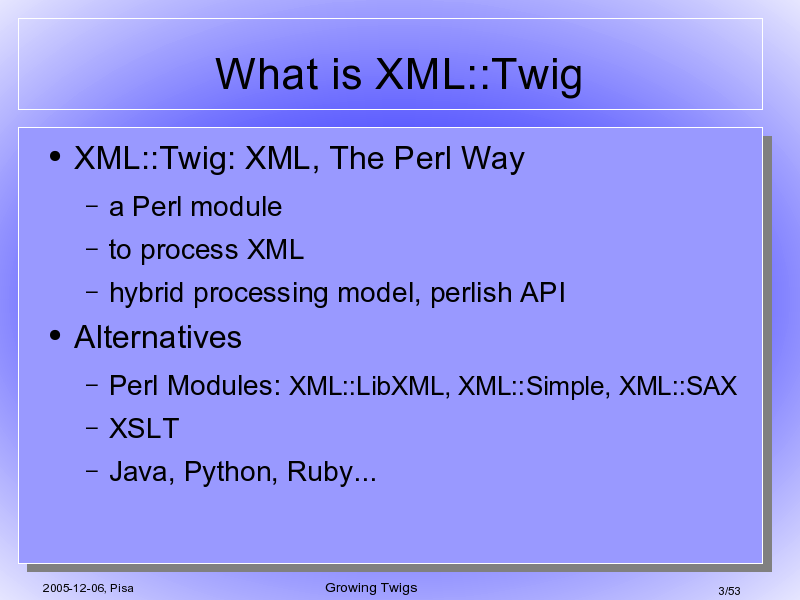 What is XML::Twig

• XML::Twig: XML, The Perl Way
 – a Perl module
 – to process XML
 – hybrid processing model, perlish API
• Alternatives
 – Perl Modules: XML::LibXML, XML::Simple, XML::SAX
 – XSLT
 – Java, Python, Ruby...

2005-12-06, Pisa

Growing Twigs

3/53